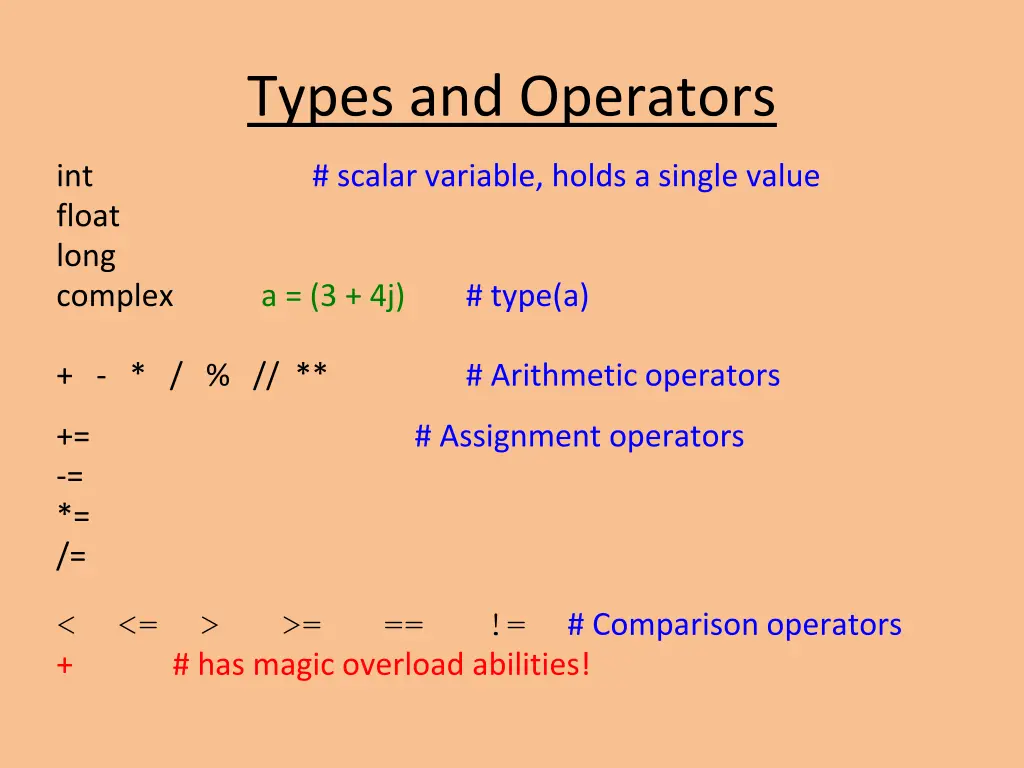 Types and Operators

int # scalar variable, holds a single value
float
long
complex a = (3 + 4j) # type(a)

+ - * / % // ** # Arithmetic operators

+= # Assignment operators
-=
*=
/=

< <= > >= == != # Comparison operators
+ # has magic overload abilities!